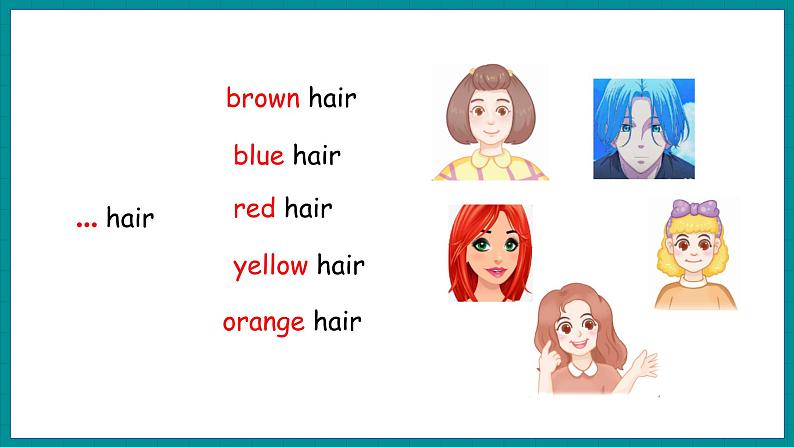 ... hair

brown hair

blue hair

red hair

yellow hair

orange hair